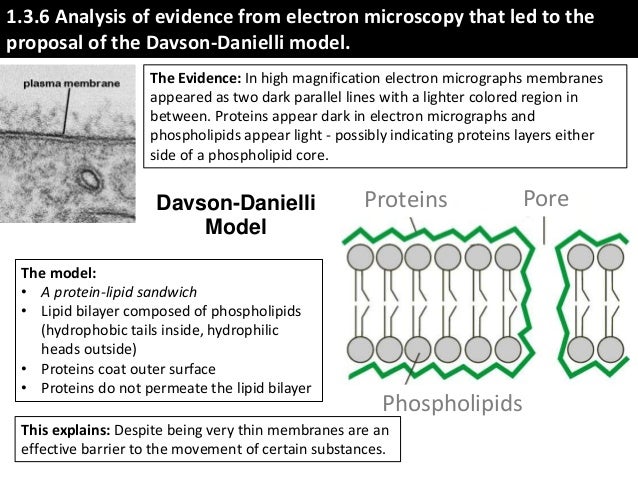 1.3.6 Analysis of evidence from electron microscopy that led to the proposal of the Davson-Danielli model.

plasma membrane

The Evidence: In high magnification electron micrographs membranes appeared as two dark parallel lines with a lighter colored region in between. Proteins appear dark in electron micrographs and phospholipids appear light - possibly indicating proteins layers either side of a phospholipid core.

Davson-Danielli Model

Proteins

Pore

Phospholipids

The model:
• A protein-lipid sandwich
• Lipid bilayer composed of phospholipids (hydrophobic tails inside, hydrophilic heads outside)
• Proteins coat outer surface
• Proteins do not permeate the lipid bilayer

This explains: Despite being very thin membranes are an effective barrier to the movement of certain substances.